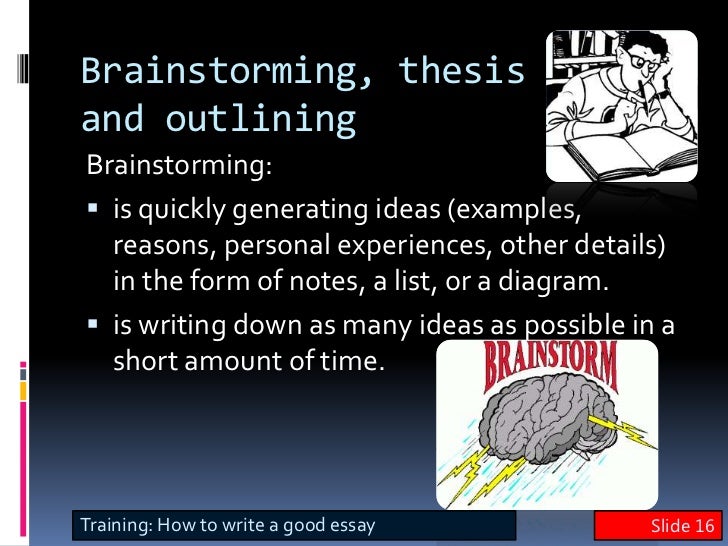 Brainstorming, thesis and outlining

Brainstorming:

▪ is quickly generating ideas (examples, reasons, personal experiences, other details) in the form of notes, a list, or a diagram.

▪ is writing down as many ideas as possible in a short amount of time.

BRAINSTORM

Training: How to write a good essay

Slide 16